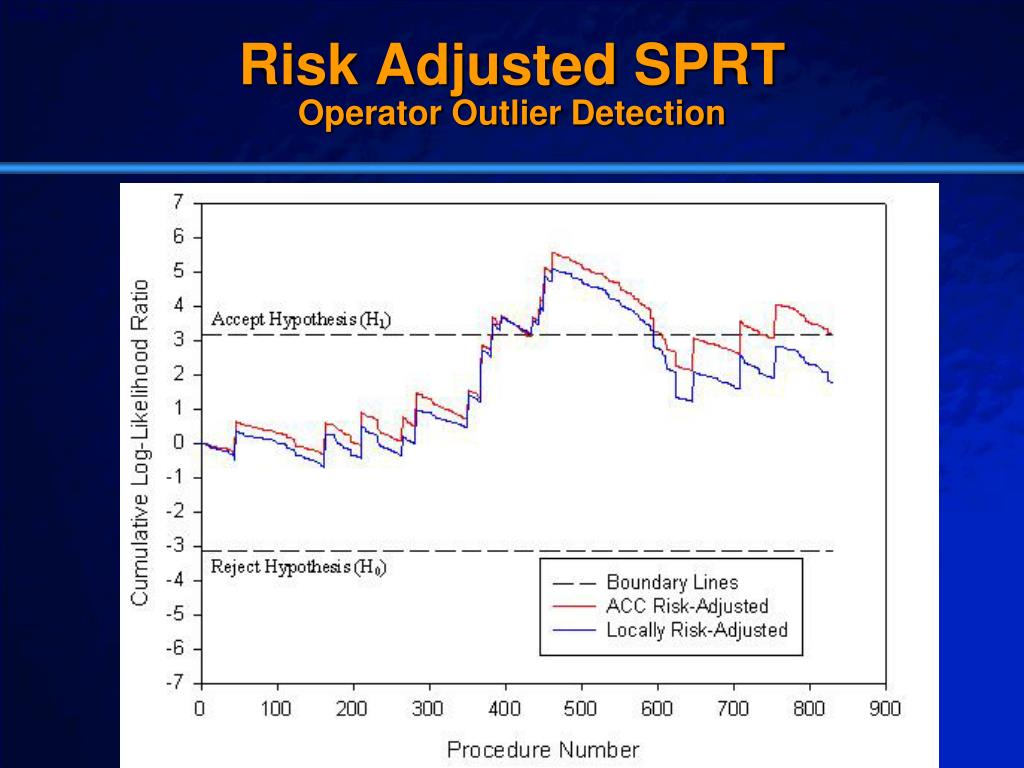 Risk Adjusted SPRT
Operator Outlier Detection

Cumulative Log-Likelihood Ratio

7
6
5
4
3
2
1
0
-1
-2
-3
-4
-5
-6
-7

Accept Hypothesis ($H_1$)

Reject Hypothesis ($H_0$)

Boundary Lines
ACC Risk-Adjusted
Locally Risk-Adjusted

0 100 200 300 400 500 600 700 800 900

Procedure Number